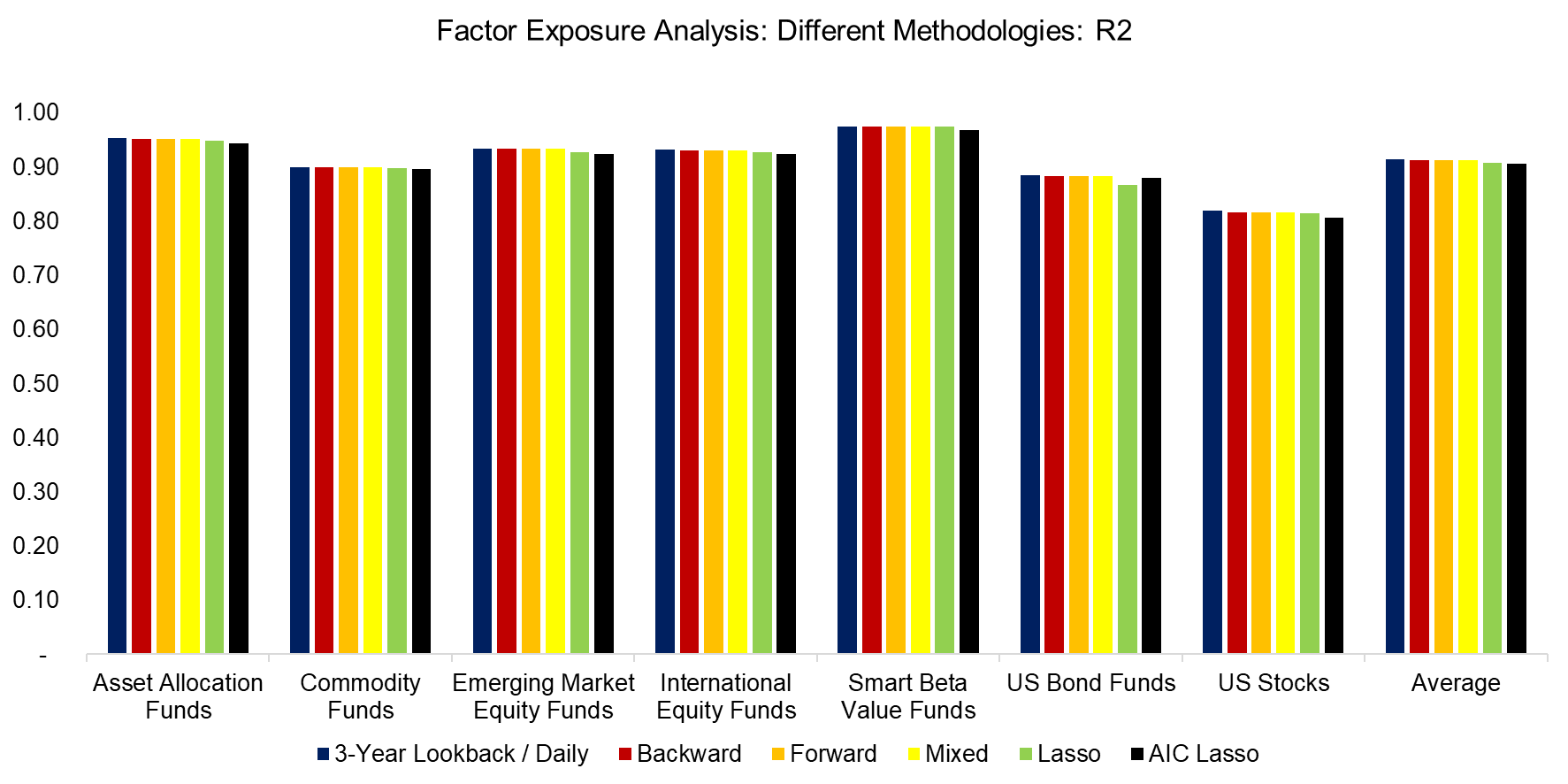 Factor Exposure Analysis: Different Methodologies: R2

1.00
0.90
0.80
0.70
0.60
0.50
0.40
0.30
0.20
0.10
-

Asset Allocation Funds
Commodity Funds
Emerging Market Equity Funds
International Equity Funds
Smart Beta Value Funds
US Bond Funds
US Stocks
Average

3-Year Lookback / Daily
Backward
Forward
Mixed
Lasso
AIC Lasso